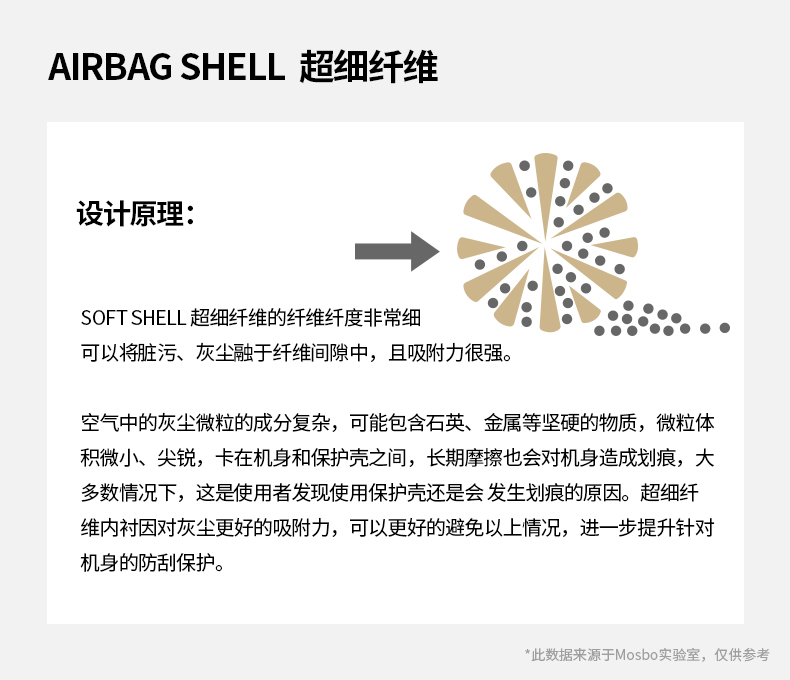 AIRBAG SHELL 超细纤维

设计原理：

SOFT SHELL 超细纤维的纤维纤度非常细
可以将脏污、灰尘融于纤维间隙中，且吸附力很强。

空气中的灰尘微粒的成分复杂，可能包含石英、金属等坚硬的物质，微粒体积微小、尖锐，卡在机身和保护壳之间，长期摩擦也会对机身造成划痕，大多数情况下，这是使用者发现使用保护壳还是会 发生划痕的原因。超细纤维内衬因对灰尘更好的吸附力，可以更好的避免以上情况，进一步提升针对机身的防刮保护。

*此数据来源于Mosbo实验室，仅供参考